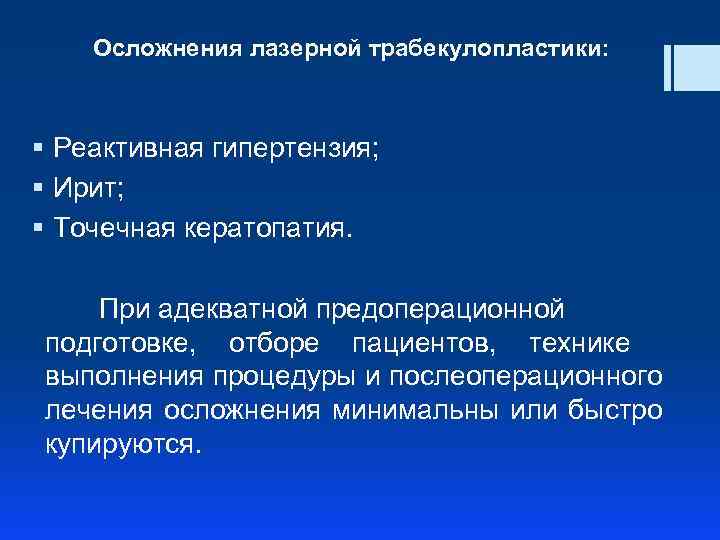 Осложнения лазерной трабекулопластики:

▪ Реактивная гипертензия;
▪ Ирит;
▪ Точечная кератопатия.

При адекватной предоперационной подготовке, отборе пациентов, технике выполнения процедуры и послеоперационного лечения осложнения минимальны или быстро купируются.